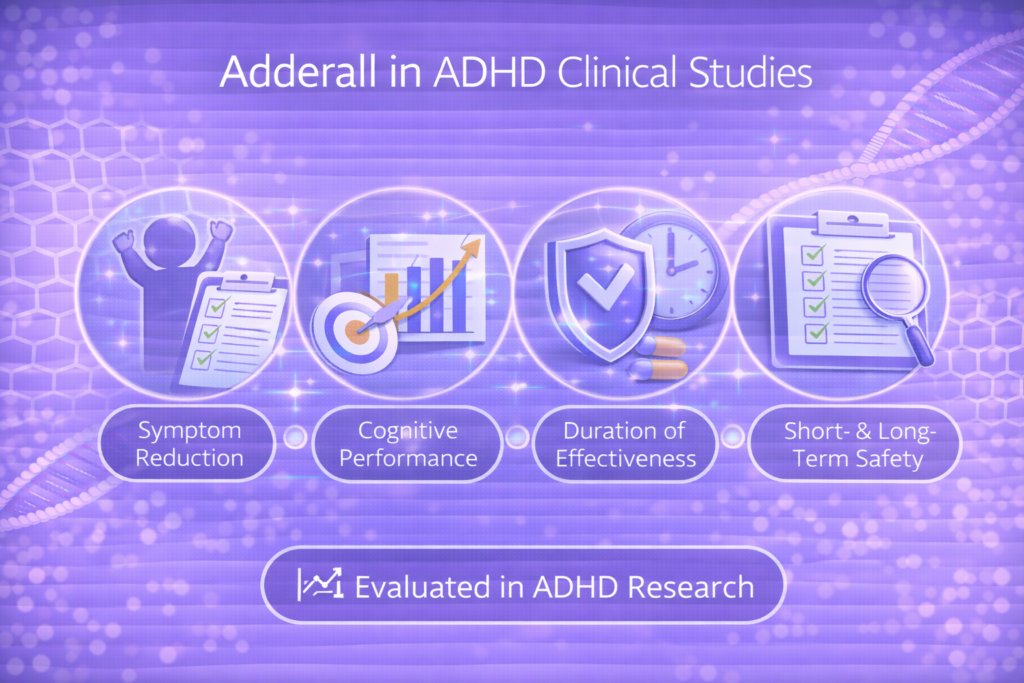 Adderall in ADHD Clinical Studies

Symptom Reduction

Cognitive Performance

Duration of Effectiveness

Short- & Long-Term Safety

Evaluated in ADHD Research